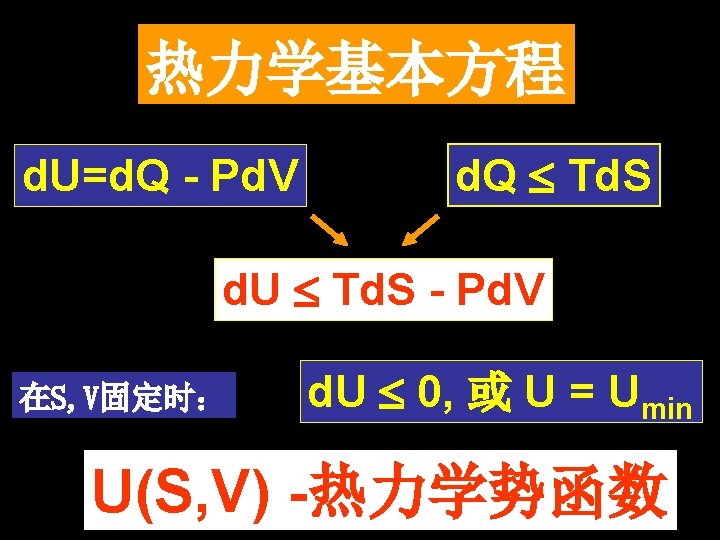 热力学基本方程

$dU=dQ - PdV$

$dQ \leq TdS$

$dU \leq TdS - PdV$

在S, V固定时：

$dU \leq 0$, 或 $U = U_{min}$

U(S,V) -热力学势函数